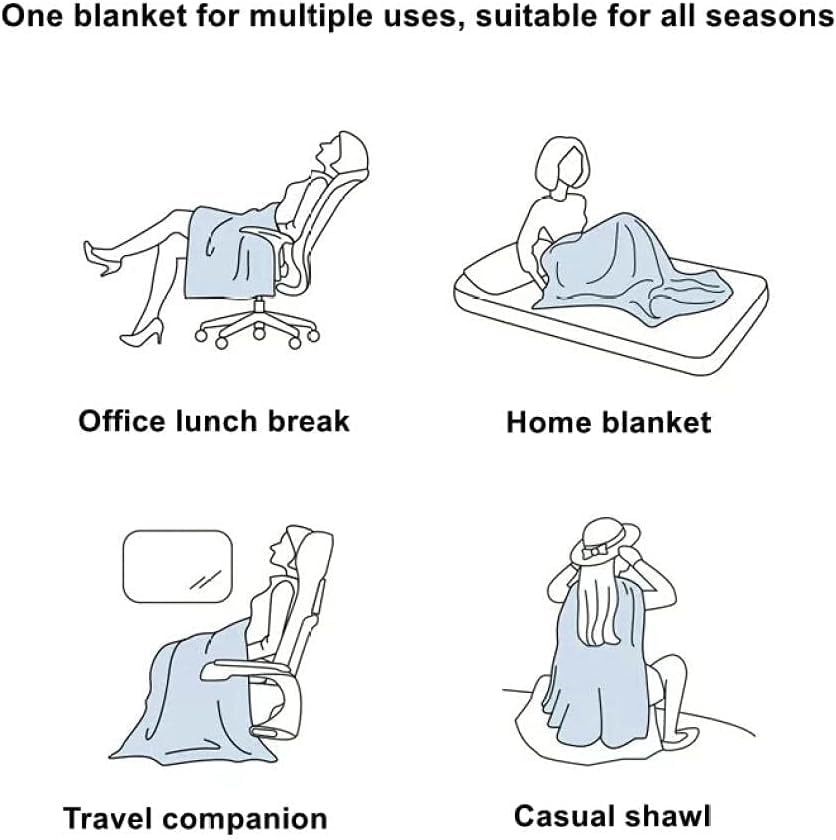 One blanket for multiple uses, suitable for all seasons

Office lunch break

Home blanket

Travel companion

Casual shawl